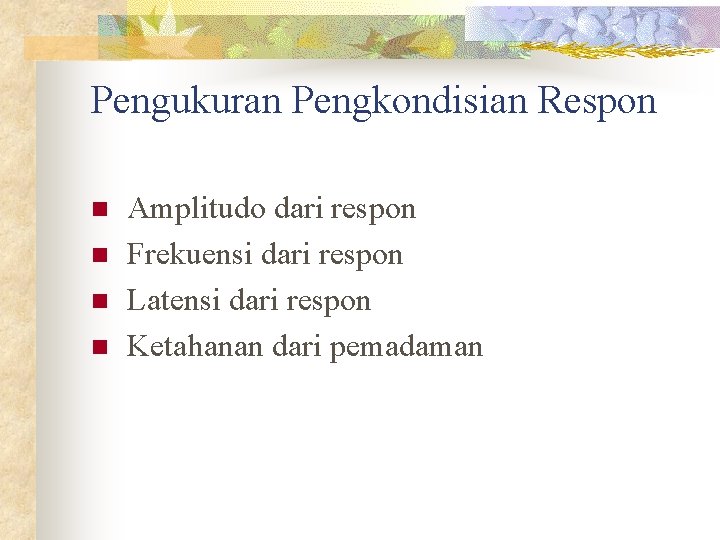 Pengukuran Pengkondisian Respon

- Amplitudo dari respon
- Frekuensi dari respon
- Latensi dari respon
- Ketahanan dari pemadaman